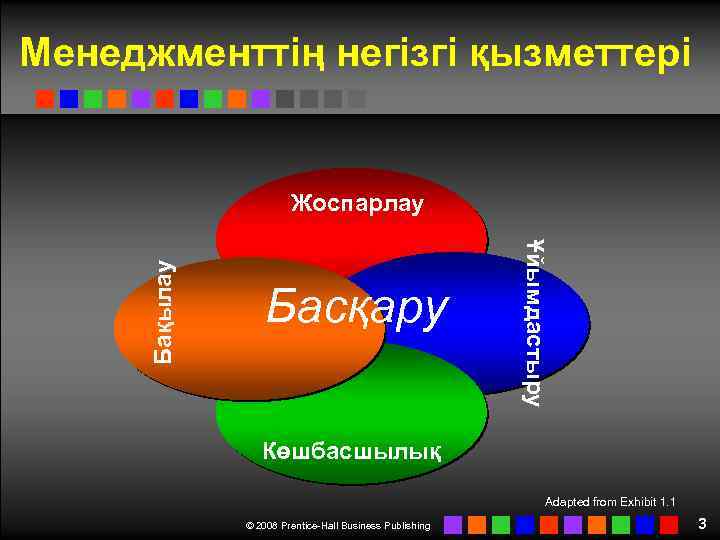 Менеджменттің негізгі қызметтері

Жоспарлау

Бақылау

Басқару

Ұйымдастыру

Көшбасшылық

Adapted from Exhibit 1.1

© 2008 Prentice-Hall Business Publishing

3